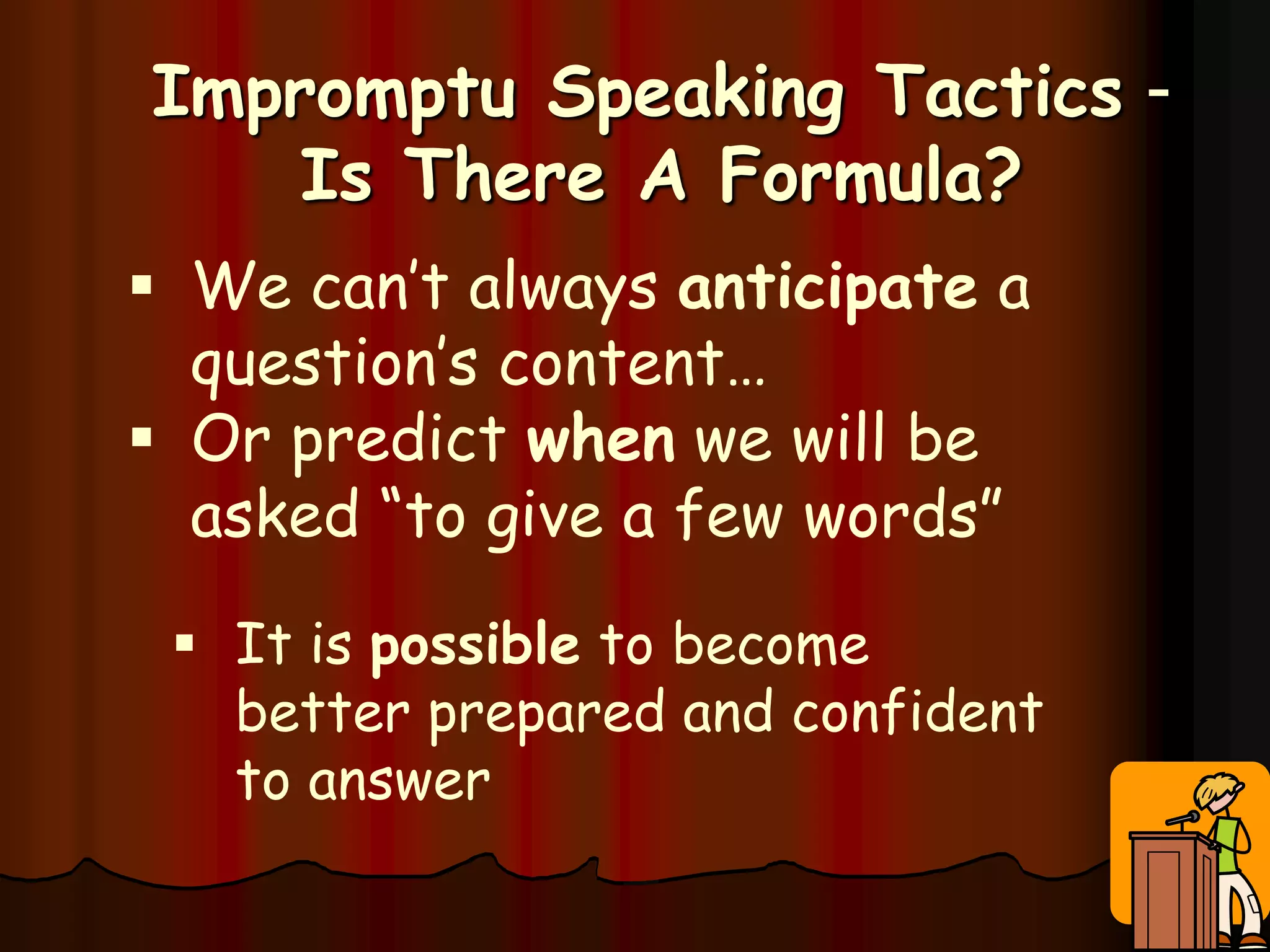 Impromptu Speaking Tactics - Is There A Formula?

▪ We can't always anticipate a question's content…
▪ Or predict when we will be asked "to give a few words"

▪ It is possible to become better prepared and confident to answer